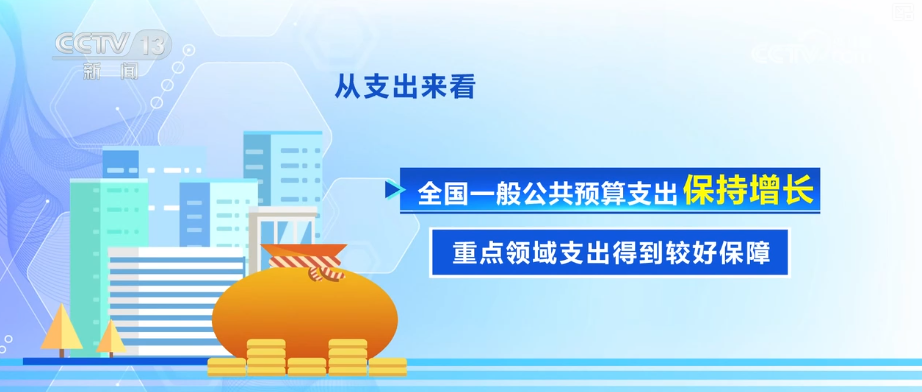 CCTV 13
新闻

从支出来看

全国一般公共预算支出保持增长

重点领域支出得到较好保障